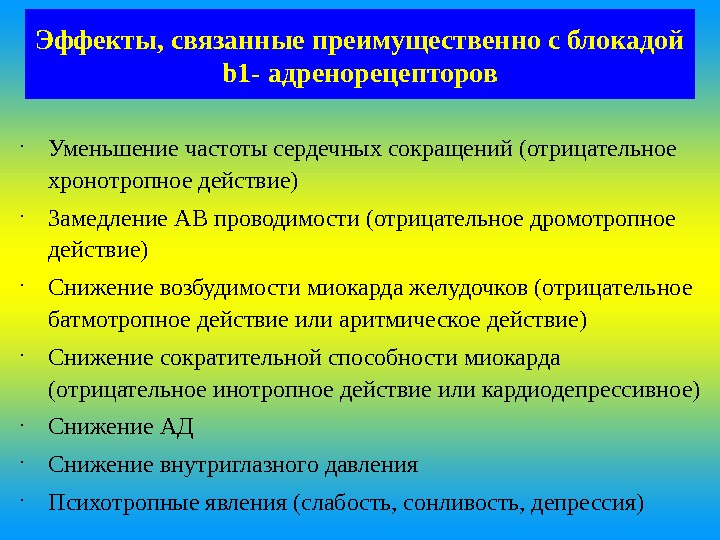 Эффекты, связанные преимущественно с блокадой b1- адренорецепторов

· Уменьшение частоты сердечных сокращений (отрицательное хронотропное действие)

· Замедление АВ проводимости (отрицательное дромотропное действие)

· Снижение возбудимости миокарда желудочков (отрицательное батмотропное действие или аритмическое действие)

· Снижение сократительной способности миокарда (отрицательное инотропное действие или кардиодепрессивное)

· Снижение АД

· Снижение внутриглазного давления

· Психотропные явления (слабость, сонливость, депрессия)